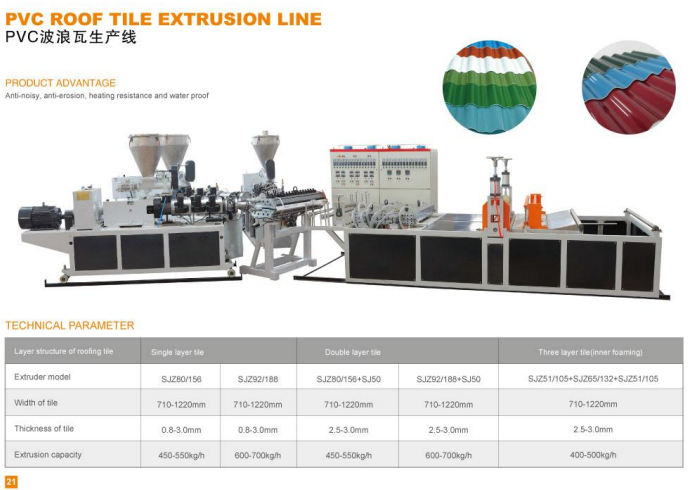 PVC ROOF TILE EXTRUSION LINE
PVC波浪瓦生产线

PRODUCT ADVANTAGE
Anti-noisy, anti-erosion, heating resistance and water proof

TECHNICAL PARAMETER

| Layer structure of roofing tile | Single layer tile | | Double layer tile | | Three layer tile(inner foaming) |
|---|---|---|---|---|---|
| Extruder model | SJZ80/156 | SJZ92/188 | SJZ80/156+SJ50 | SJZ92/188+SJ50 | SJZ51/105+SJZ65/132+SJZ51/105 |
| Width of tile | 710-1220mm | 710-1220mm | 710-1220mm | 710-1220mm | 710-1220mm |
| Thickness of tile | 0.8-3.0mm | 0.8-3.0mm | 2.5-3.0mm | 2.5-3.0mm | 2.5-3.0mm |
| Extrusion capacity | 450-550kg/h | 600-700kg/h | 450-550kg/h | 600-700kg/h | 400-500kg/h |

21